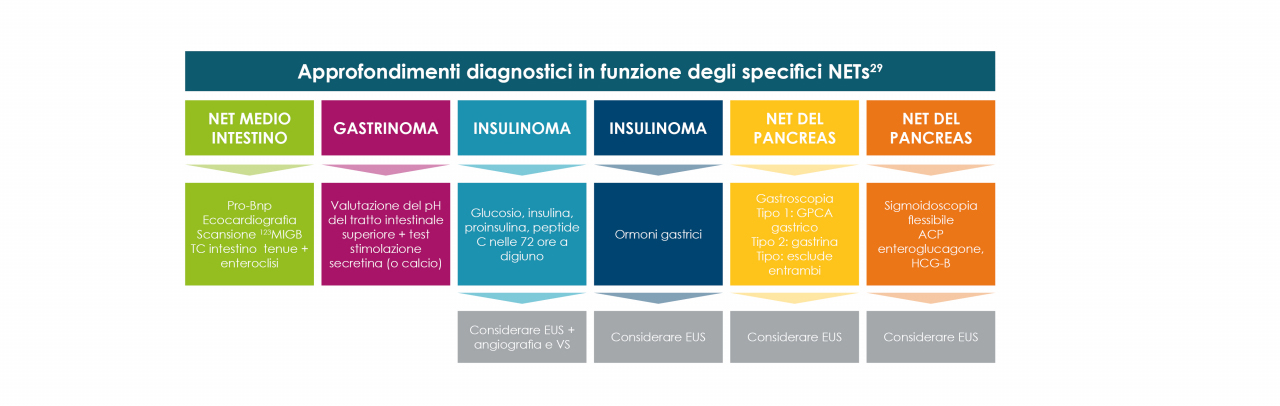 Approfondimenti diagnostici in funzione degli specifici NETs$^{29}$

NET MEDIO INTESTINO

Pro-Bnp
Ecocardiografia
Scansione $^{123}$MIGB
TC intestino tenue + enteroclisi

GASTRINOMA

Valutazione del pH del tratto intestinale superiore + test stimolazione secretina (o calcio)

INSULINOMA

Glucosio, insulina, proinsulina, peptide C nelle 72 ore a digiuno

Considerare EUS + angiografia e VS

INSULINOMA

Ormoni gastrici

Considerare EUS

NET DEL PANCREAS

Gastroscopia
Tipo 1: GPCA gastrico
Tipo 2: gastrina
Tipo: esclude entrambi

Considerare EUS

NET DEL PANCREAS

Sigmoidoscopia flessibile
ACP enteroglucagone, HCG-B

Considerare EUS